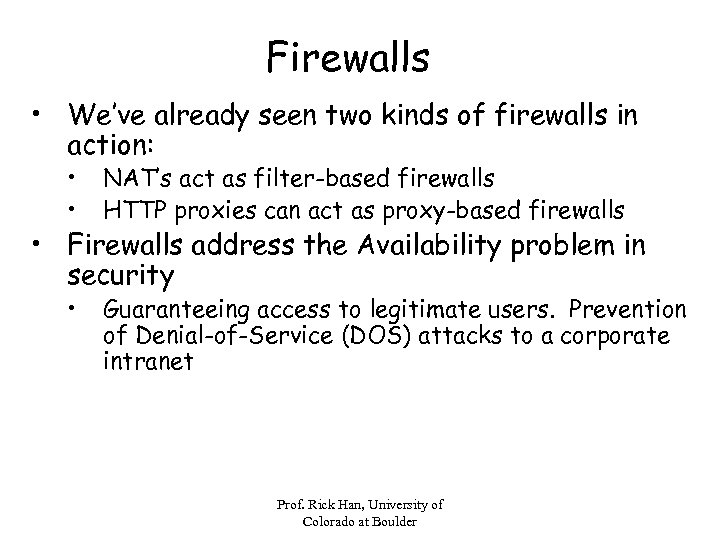 Firewalls

• We've already seen two kinds of firewalls in action:
  • NAT's act as filter-based firewalls
  • HTTP proxies can act as proxy-based firewalls
• Firewalls address the Availability problem in security
  • Guaranteeing access to legitimate users. Prevention of Denial-of-Service (DOS) attacks to a corporate intranet

Prof. Rick Han, University of Colorado at Boulder